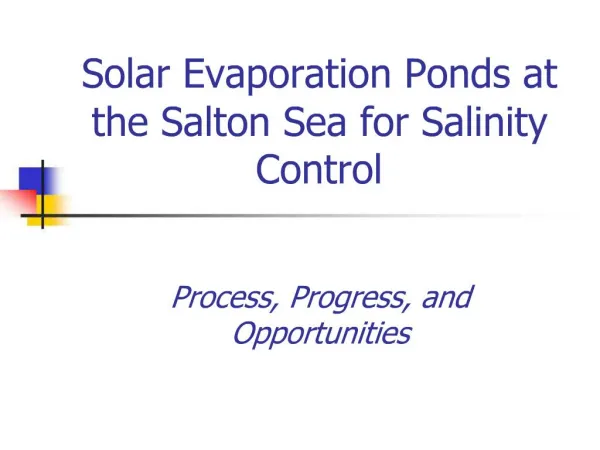 Solar Evaporation Ponds at the Salton Sea for Salinity Control

Process, Progress, and Opportunities